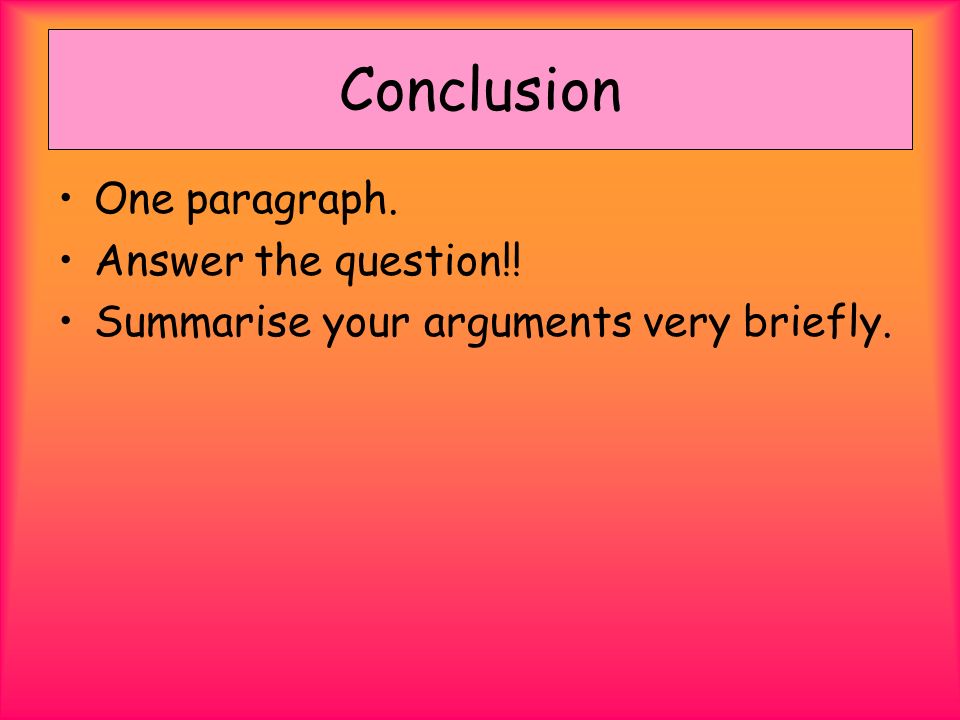 Conclusion

• One paragraph.
• Answer the question!!
• Summarise your arguments very briefly.